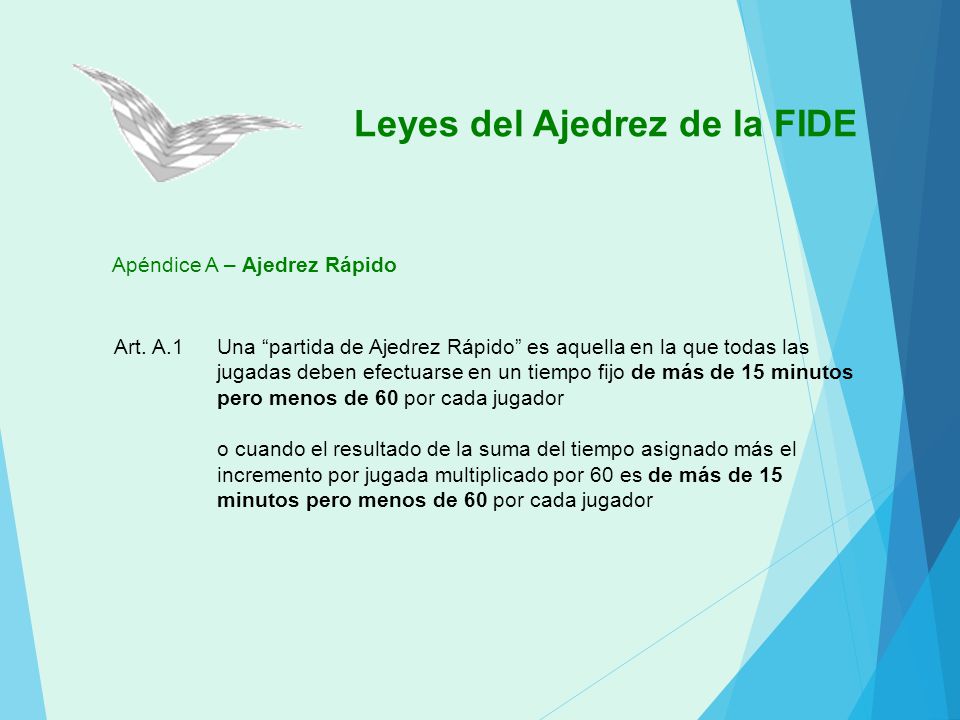 Leyes del Ajedrez de la FIDE

Apéndice A – Ajedrez Rápido

Art. A.1 Una “partida de Ajedrez Rápido” es aquella en la que todas las jugadas deben efectuarse en un tiempo fijo de más de 15 minutos pero menos de 60 por cada jugador

o cuando el resultado de la suma del tiempo asignado más el incremento por jugada multiplicado por 60 es de más de 15 minutos pero menos de 60 por cada jugador